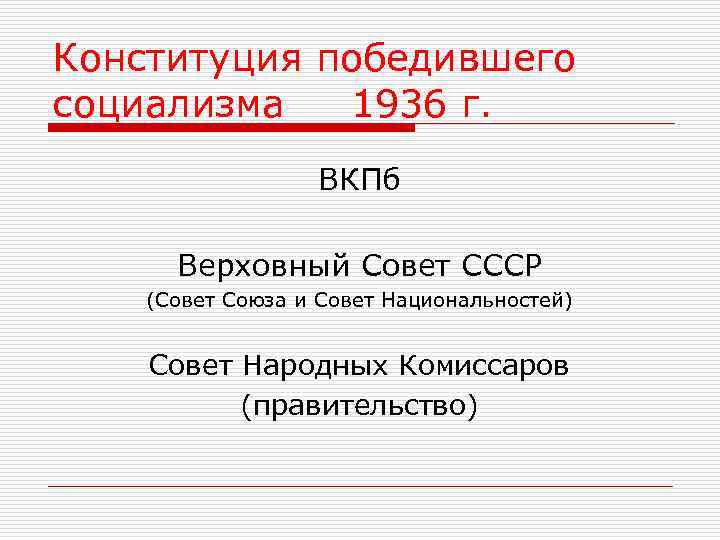 Конституция победившего социализма 1936 г.

ВКПб

Верховный Совет СССР
(Совет Союза и Совет Национальностей)

Совет Народных Комиссаров
(правительство)